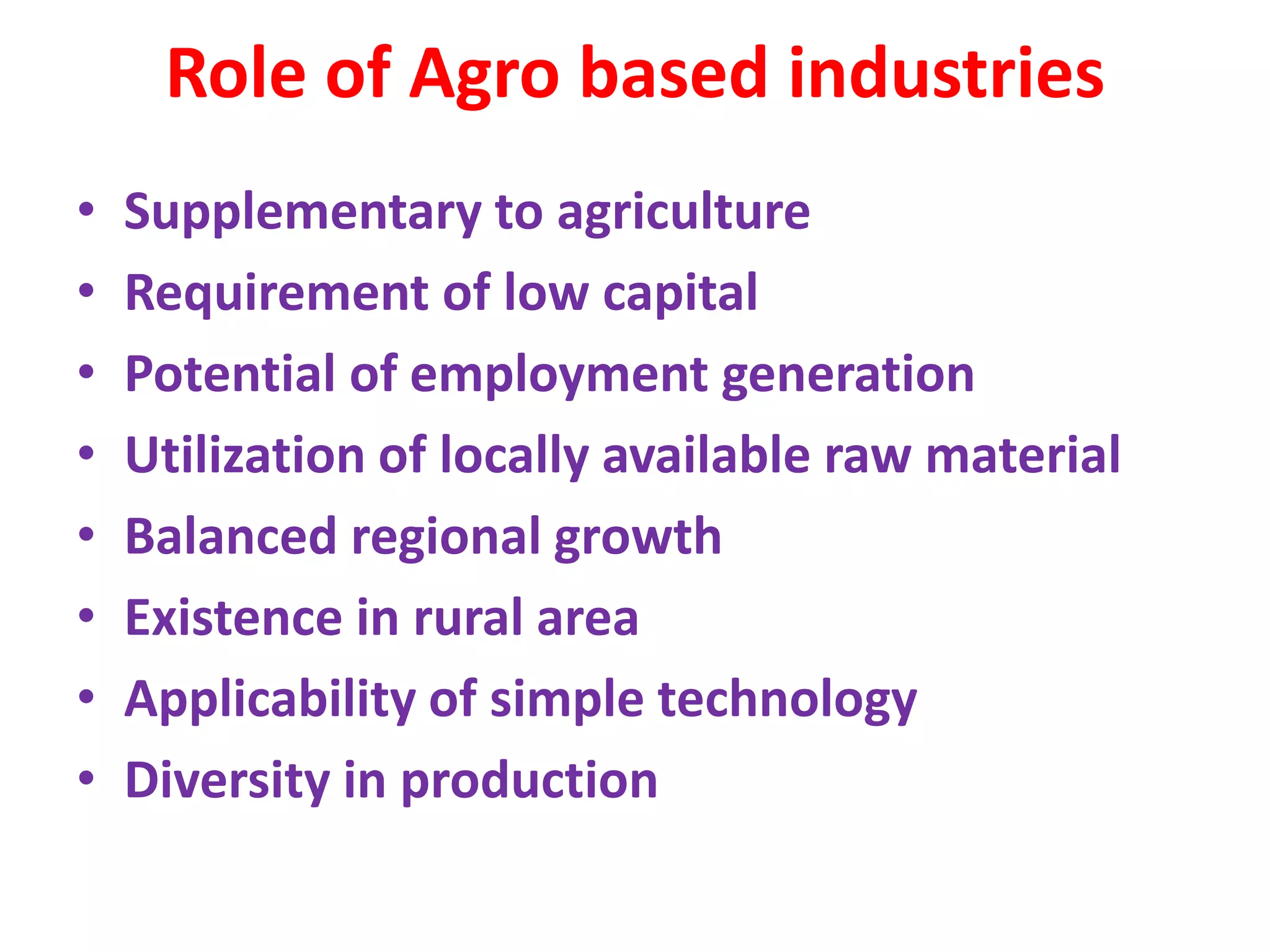 Role of Agro based industries

• Supplementary to agriculture
• Requirement of low capital
• Potential of employment generation
• Utilization of locally available raw material
• Balanced regional growth
• Existence in rural area
• Applicability of simple technology
• Diversity in production